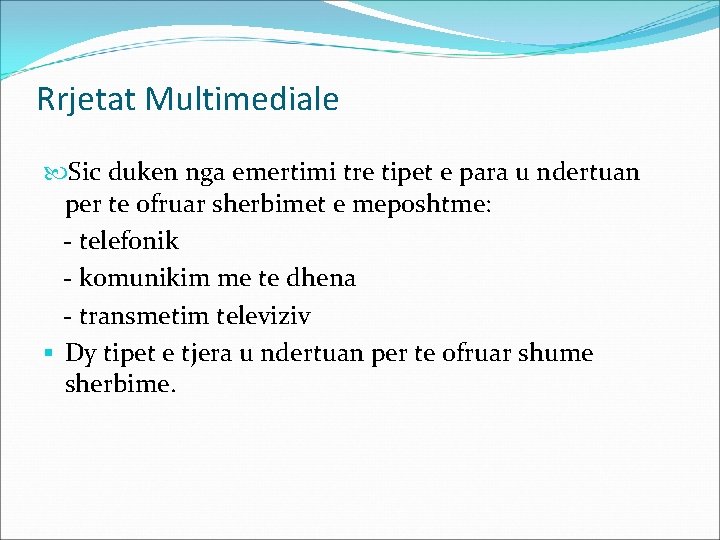 Rrjetat Multimediale

Sic duken nga emertimi tre tipet e para u ndertuan per te ofruar sherbimet e meposhtme:
- telefonik
- komunikim me te dhena
- transmetim televiziv

Dy tipet e tjera u ndertuan per te ofruar shume sherbime.